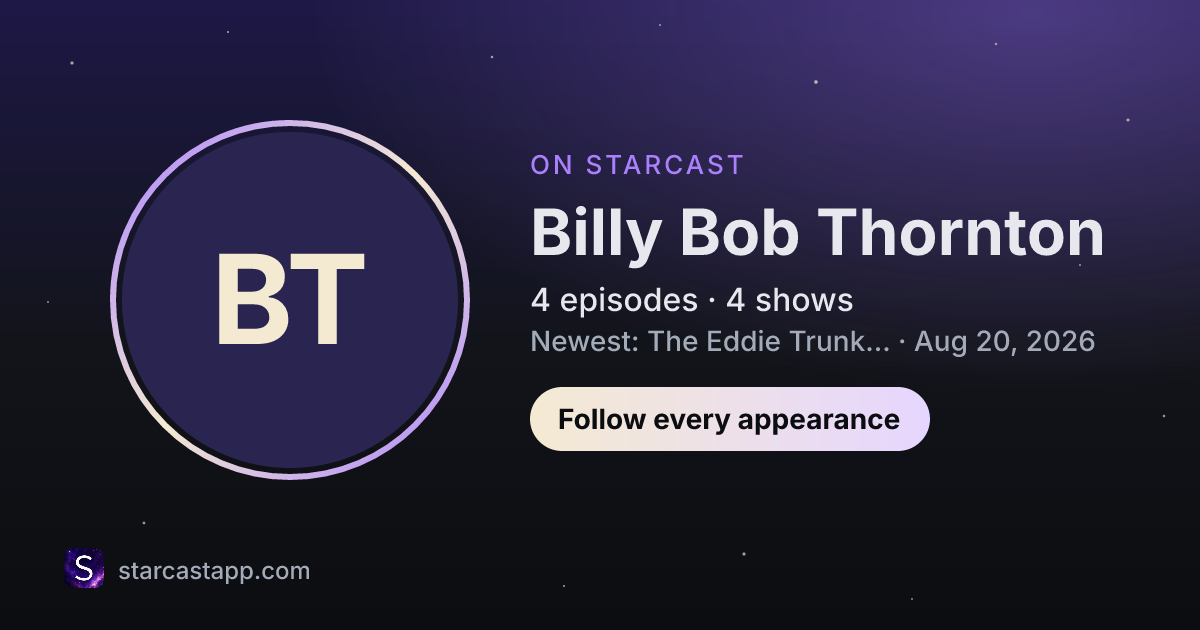 BT

ON STARCAST

Billy Bob Thornton

4 episodes · 4 shows

Newest: The Eddie Trunk... · Aug 20, 2026

Follow every appearance

S

starcastapp.com